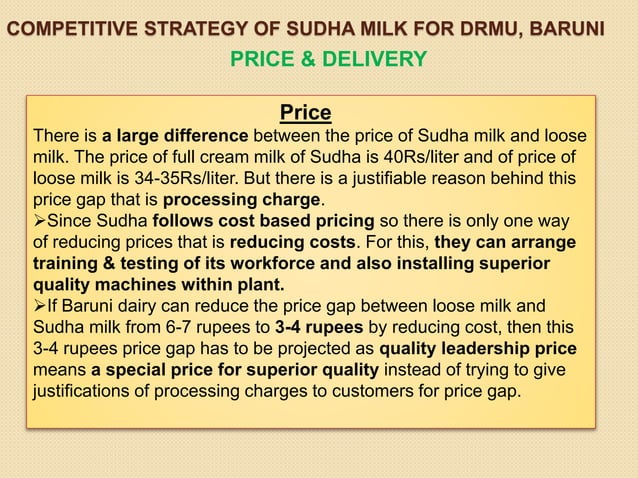 COMPETITIVE STRATEGY OF SUDHA MILK FOR DRMU, BARUNI

PRICE & DELIVERY

Price

There is a large difference between the price of Sudha milk and loose milk. The price of full cream milk of Sudha is 40Rs/liter and of price of loose milk is 34-35Rs/liter. But there is a justifiable reason behind this price gap that is processing charge.

➢Since Sudha follows cost based pricing so there is only one way of reducing prices that is reducing costs. For this, they can arrange training & testing of its workforce and also installing superior quality machines within plant.

➢If Baruni dairy can reduce the price gap between loose milk and Sudha milk from 6-7 rupees to 3-4 rupees by reducing cost, then this 3-4 rupees price gap has to be projected as quality leadership price means a special price for superior quality instead of trying to give justifications of processing charges to customers for price gap.